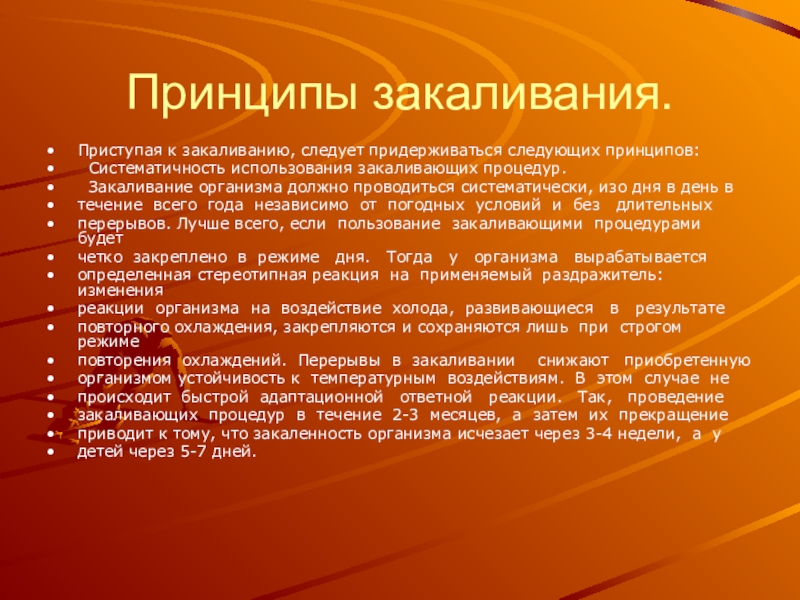 Принципы закаливания.

• Приступая к закаливанию, следует придерживаться следующих принципов:
• Систематичность использования закаливающих процедур.
• Закаливание организма должно проводиться систематически, изо дня в день в
• течение всего года независимо от погодных условий и без длительных
• перерывов. Лучше всего, если пользование закаливающими процедурами будет
• четко закреплено в режиме дня. Тогда у организма вырабатывается
• определенная стереотипная реакция на применяемый раздражитель: изменения
• реакции организма на воздействие холода, развивающиеся в результате
• повторного охлаждения, закрепляются и сохраняются лишь при строгом режиме
• повторения охлаждений. Перерывы в закаливании снижают приобретенную
• организмом устойчивость к температурным воздействиям. В этом случае не
• происходит быстрой адаптационной ответной реакции. Так, проведение
• закаливающих процедур в течение 2-3 месяцев, а затем их прекращение
• приводит к тому, что закаленность организма исчезает через 3-4 недели, а у
• детей через 5-7 дней.